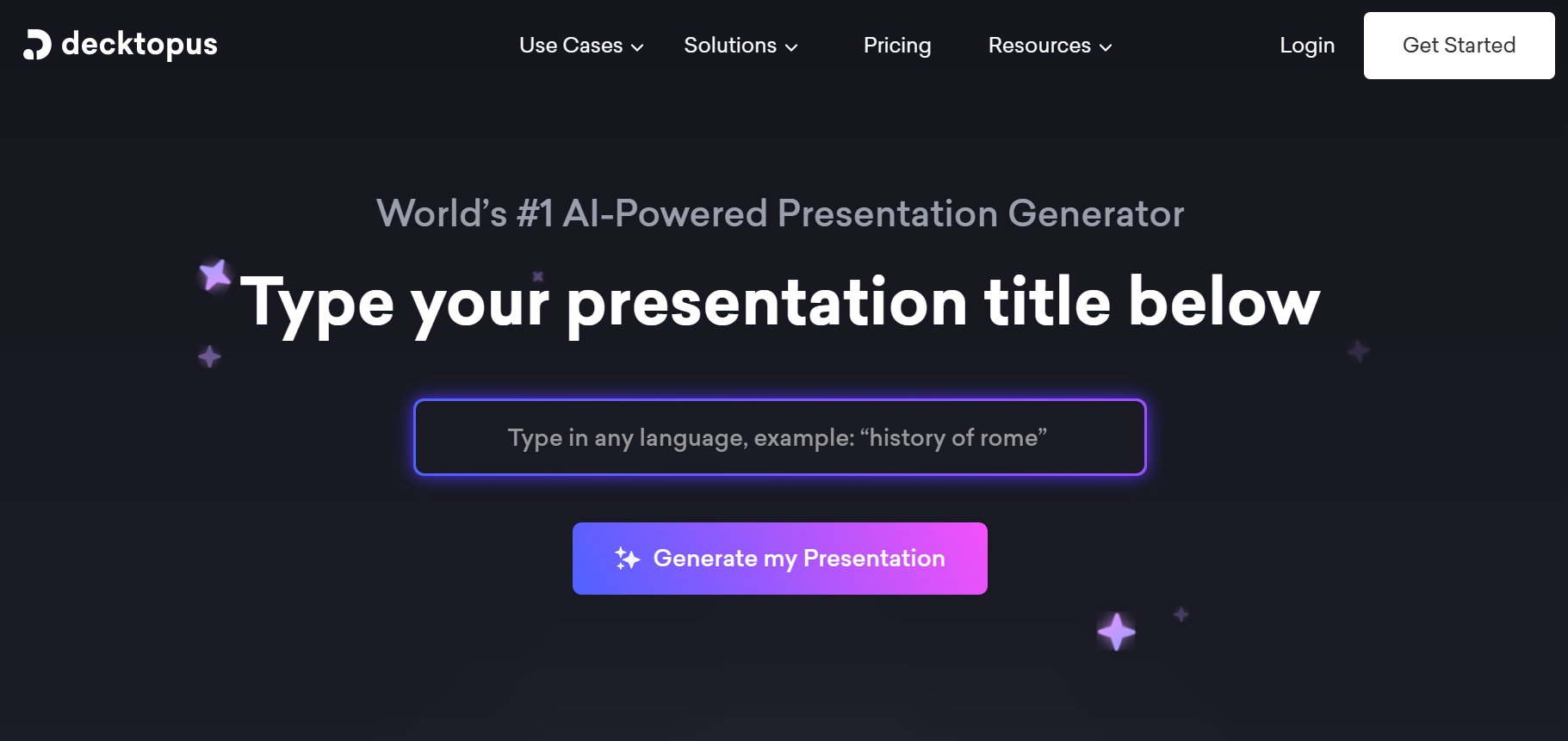 decktopus

Use Cases Solutions Pricing Resources Login Get Started

World’s #1 AI-Powered Presentation Generator

Type your presentation title below

Type in any language, example: “history of rome”

Generate my Presentation